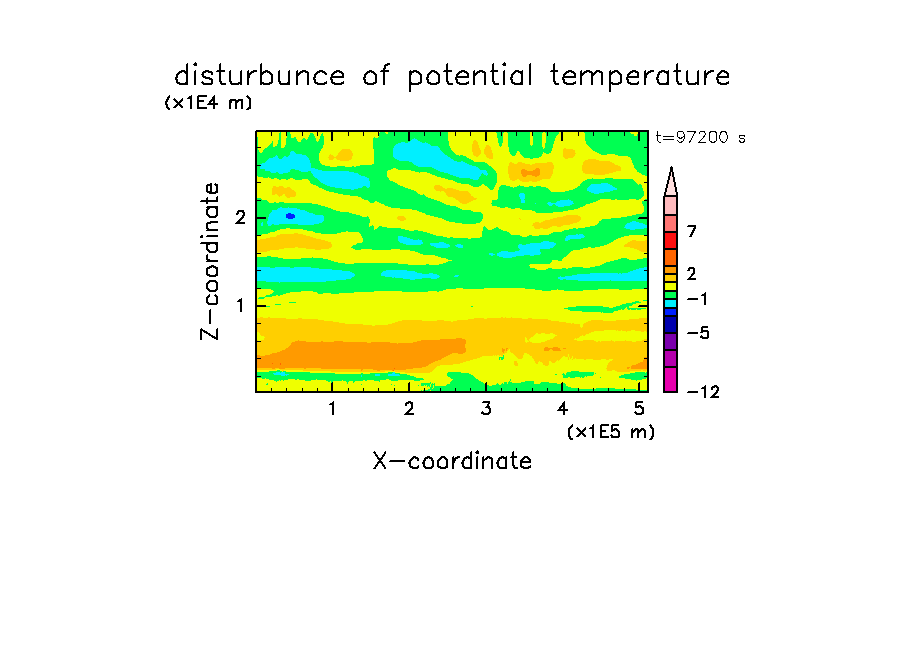 disturbunce of potential temperature

(x1E4 m)

t=97200 s

Z-coordinate

2

1

7

2

−1

−5

−12

1 2 3 4 5

(x1E5 m)

X-coordinate